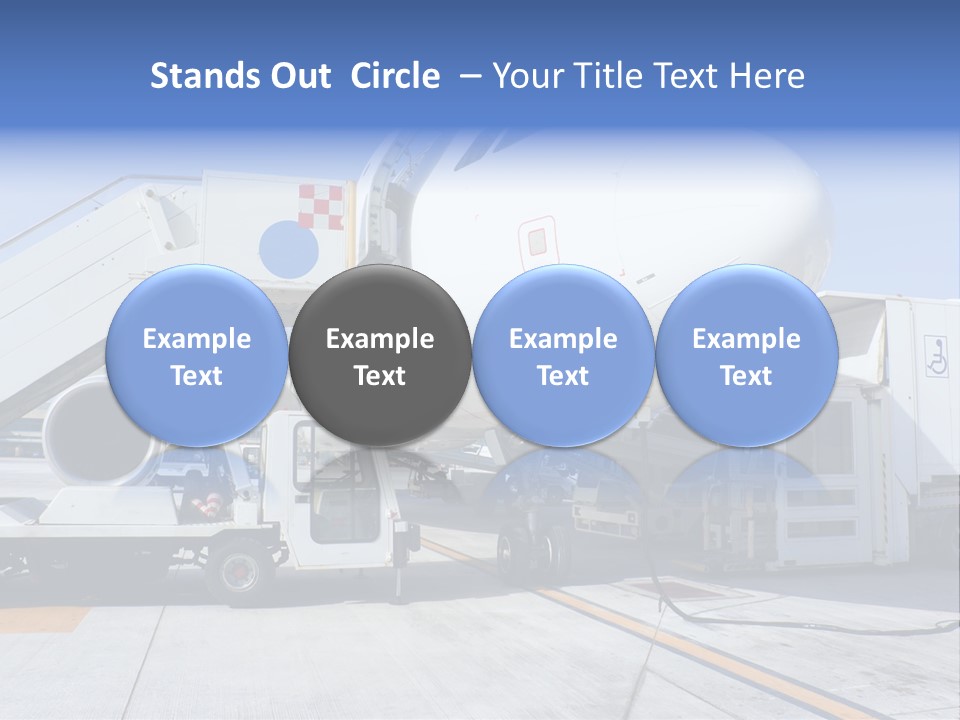 Stands Out Circle – Your Title Text Here

Example Text

Example Text

Example Text

Example Text